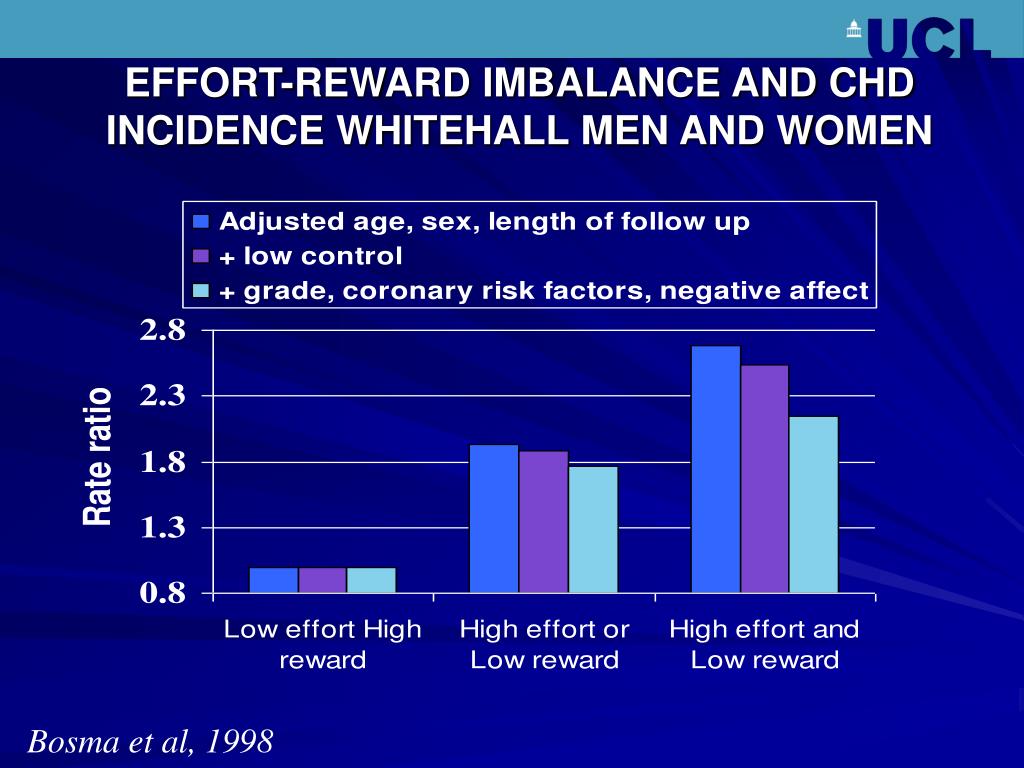 UCL

EFFORT-REWARD IMBALANCE AND CHD INCIDENCE WHITEHALL MEN AND WOMEN

Adjusted age, sex, length of follow up
+ low control
+ grade, coronary risk factors, negative affect

Rate ratio

2.8
2.3
1.8
1.3
0.8

Low effort High reward
High effort or Low reward
High effort and Low reward

Bosma et al, 1998